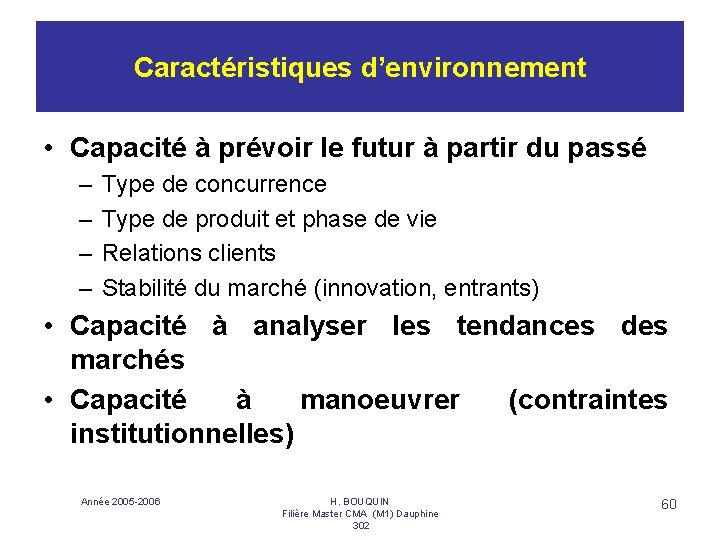 Caractéristiques d'environnement

• Capacité à prévoir le futur à partir du passé
– Type de concurrence
– Type de produit et phase de vie
– Relations clients
– Stabilité du marché (innovation, entrants)

• Capacité à analyser les tendances des marchés

• Capacité à manoeuvrer (contraintes institutionnelles)

Année 2005-2006

H. BOUQUIN
Filière Master CMA (M1) Dauphine
302

60